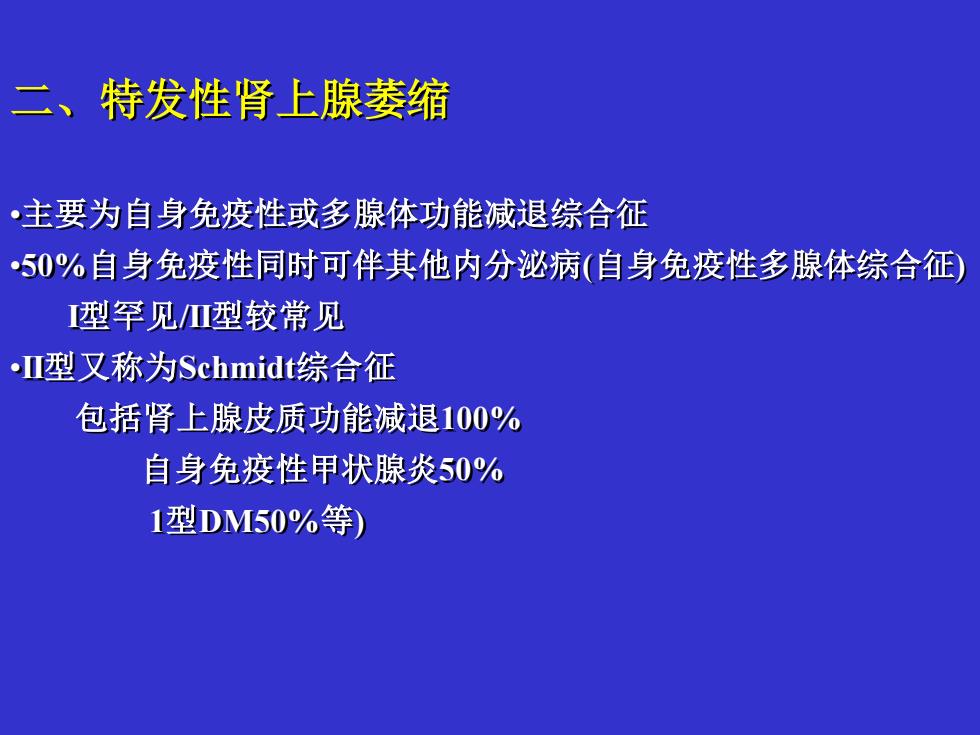 二、特发性肾上腺萎缩

•主要为自身免疫性或多腺体功能减退综合征
•50%自身免疫性同时可伴其他内分泌病(自身免疫性多腺体综合征)
I型罕见/II型较常见
•II型又称为Schmidt综合征
包括肾上腺皮质功能减退100%
自身免疫性甲状腺炎50%
1型DM50%等)